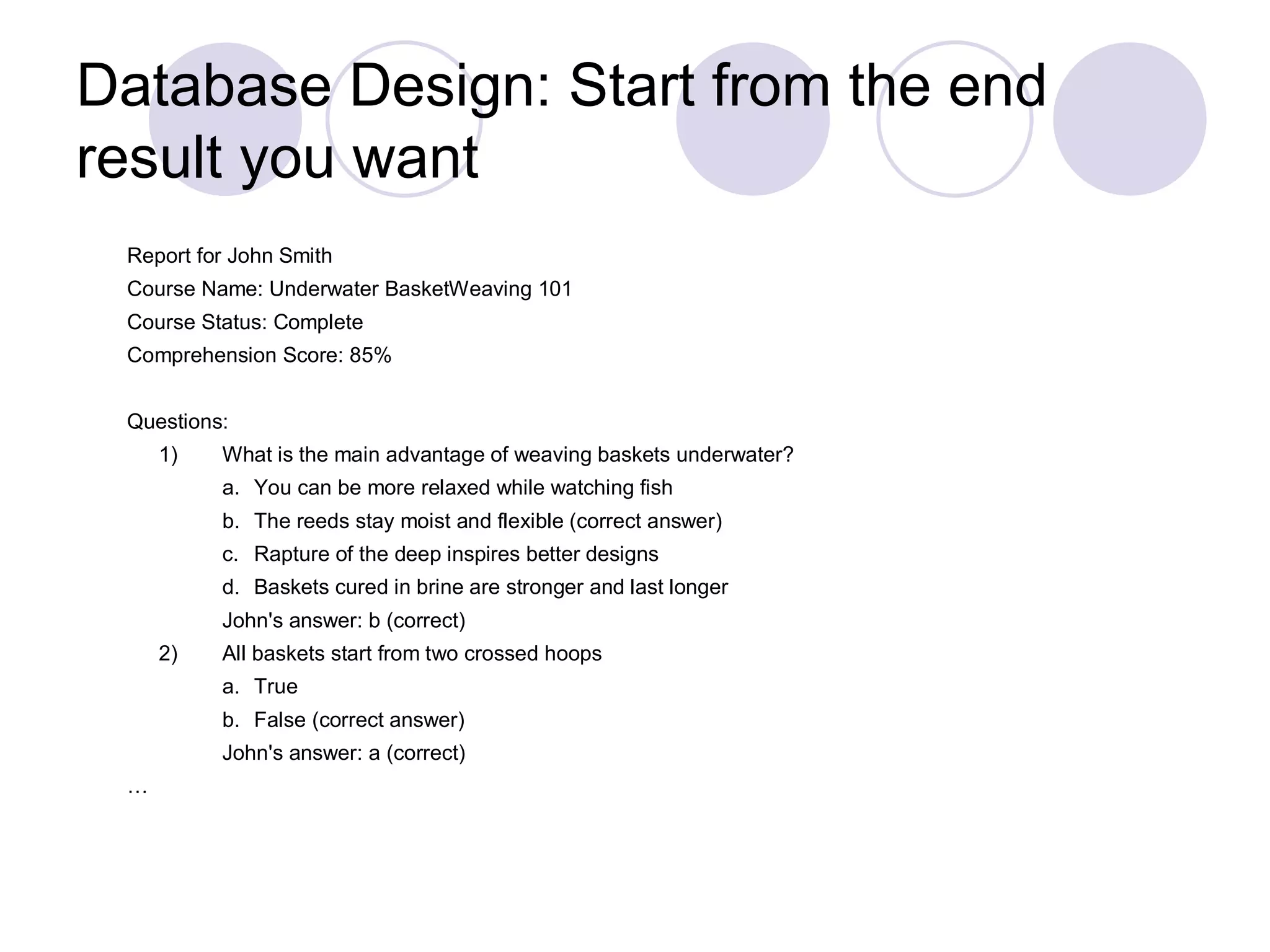 Database Design: Start from the end result you want

Report for John Smith
Course Name: Underwater BasketWeaving 101
Course Status: Complete
Comprehension Score: 85%

Questions:
1) What is the main advantage of weaving baskets underwater?
a. You can be more relaxed while watching fish
b. The reeds stay moist and flexible (correct answer)
c. Rapture of the deep inspires better designs
d. Baskets cured in brine are stronger and last longer
John's answer: b (correct)
2) All baskets start from two crossed hoops
a. True
b. False (correct answer)
John's answer: a (correct)
…